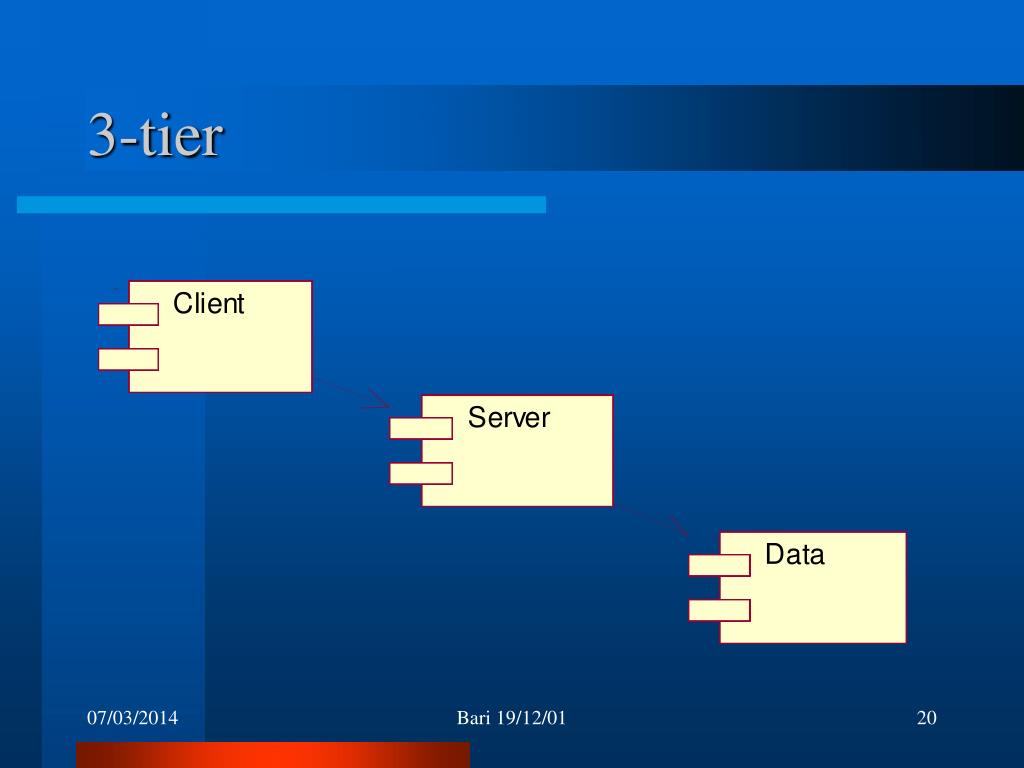 3-tier

Client

Server

Data

07/03/2014

Bari 19/12/01

20